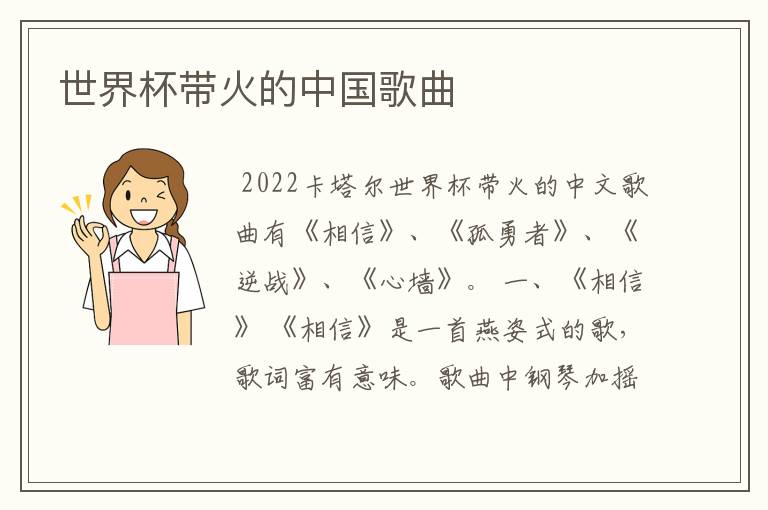 世界杯带火的中国歌曲

2022卡塔尔世界杯带火的中文歌曲有《相信》、《孤勇者》、《逆战》、《心墙》。 一、《相信》 《相信》是一首燕姿式的歌，歌词富有意味。歌曲中钢琴加摇